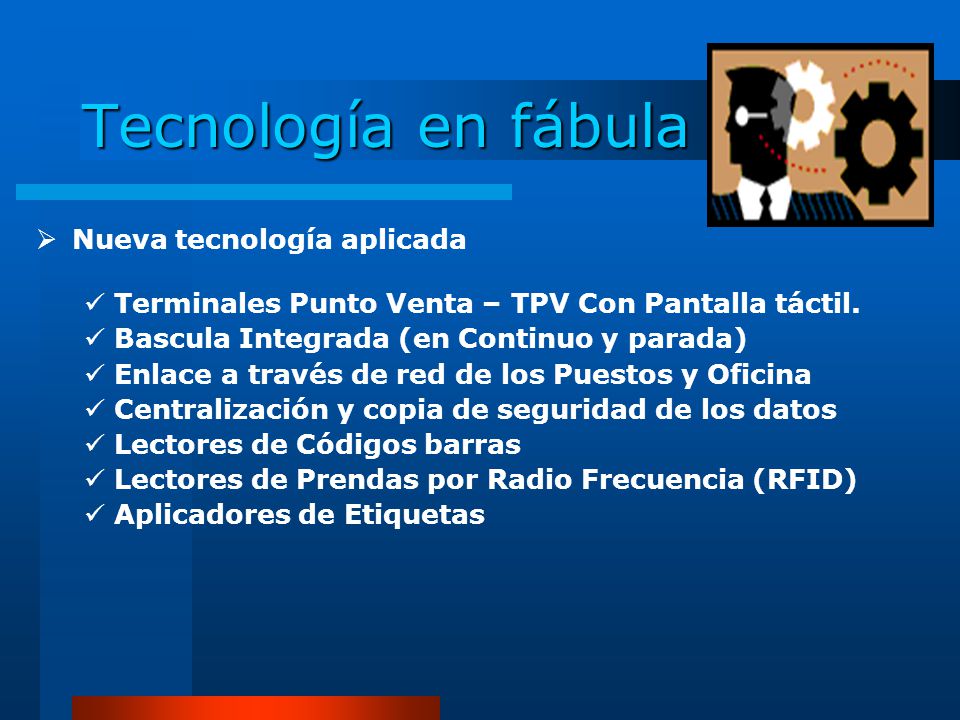 Tecnología en fábula

➢ Nueva tecnología aplicada

✓ Terminales Punto Venta – TPV Con Pantalla táctil.
✓ Bascula Integrada (en Continuo y parada)
✓ Enlace a través de red de los Puestos y Oficina
✓ Centralización y copia de seguridad de los datos
✓ Lectores de Códigos barras
✓ Lectores de Prendas por Radio Frecuencia (RFID)
✓ Aplicadores de Etiquetas